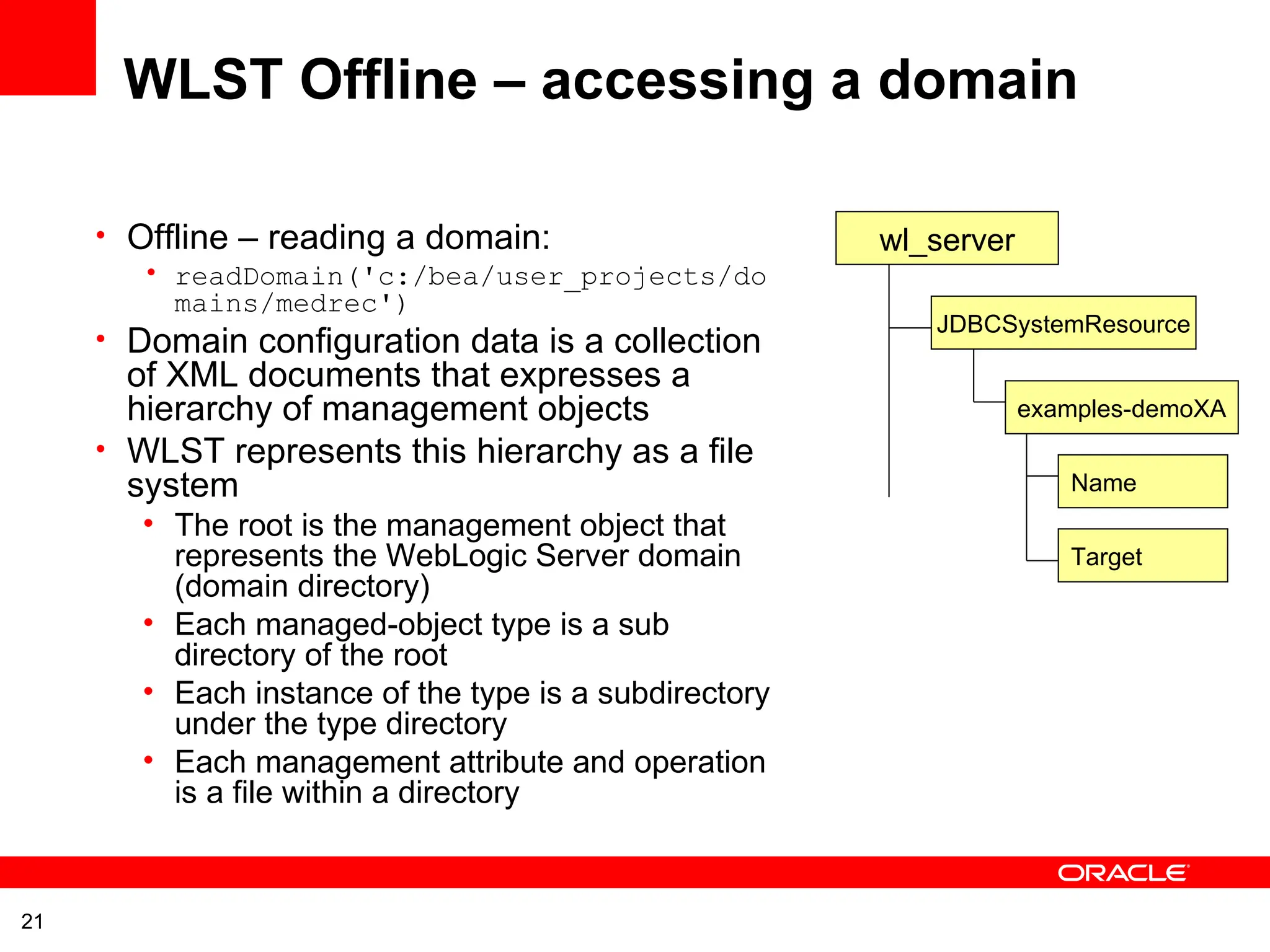 WLST Offline – accessing a domain

• Offline – reading a domain:
  • readDomain('c:/bea/user_projects/domains/medrec')
• Domain configuration data is a collection of XML documents that expresses a hierarchy of management objects
• WLST represents this hierarchy as a file system
  • The root is the management object that represents the WebLogic Server domain (domain directory)
  • Each managed-object type is a sub directory of the root
  • Each instance of the type is a subdirectory under the type directory
  • Each management attribute and operation is a file within a directory

wl_server

JDBCSystemResource

examples-demoXA

Name

Target

ORACLE

21